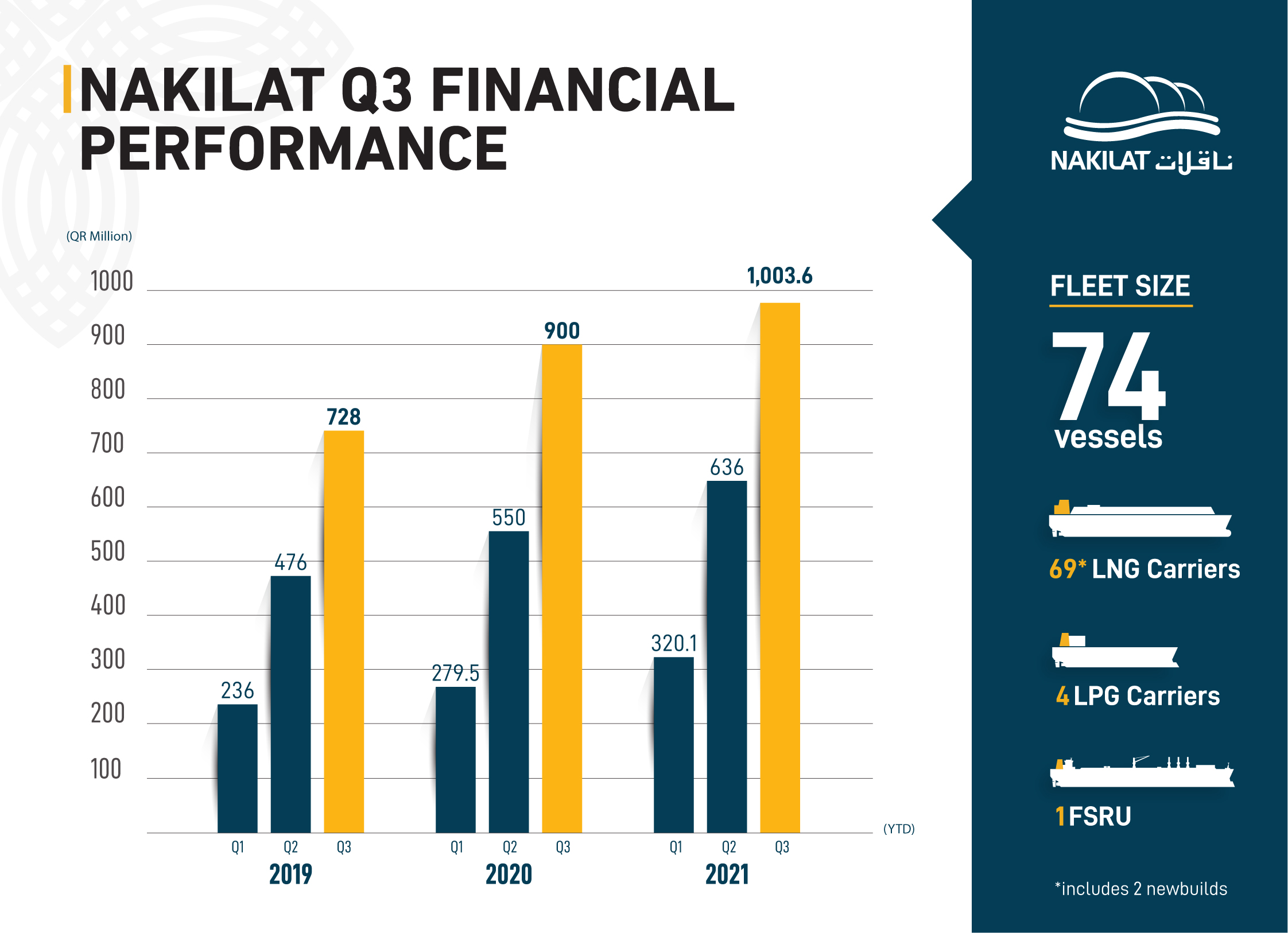 NAKILAT Q3 FINANCIAL PERFORMANCE

(QR Million)

1000
900
800
700
600
500
400
300
200
100

236
476
728
279.5
550
900
320.1
636
1,003.6

Q1 Q2 Q3
2019
Q1 Q2 Q3
2020
Q1 Q2 Q3
2021

(YTD)

NAKILAT ناقلات

FLEET SIZE

74
vessels

69* LNG Carriers

4 LPG Carriers

1 FSRU

*includes 2 newbuilds